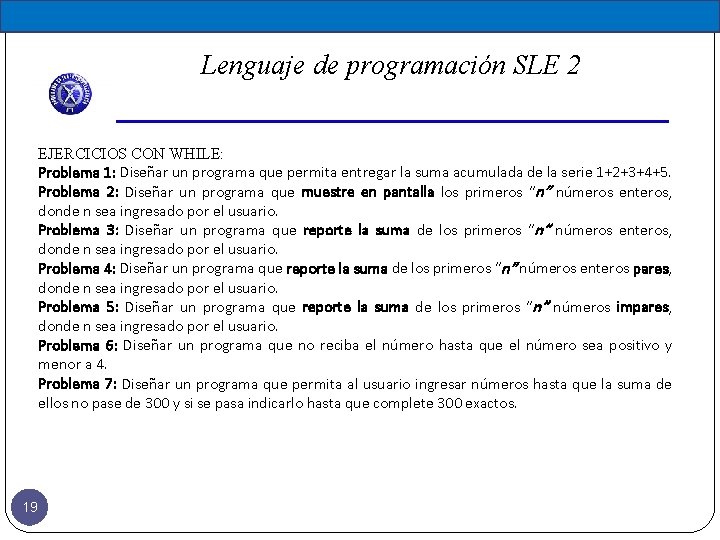 Lenguaje de programación SLE 2

EJERCICIOS CON WHILE:
Problema 1: Diseñar un programa que permita entregar la suma acumulada de la serie 1+2+3+4+5.
Problema 2: Diseñar un programa que muestre en pantalla los primeros "n" números enteros, donde n sea ingresado por el usuario.
Problema 3: Diseñar un programa que reporte la suma de los primeros "n" números enteros, donde n sea ingresado por el usuario.
Problema 4: Diseñar un programa que reporte la suma de los primeros "n" números enteros pares, donde n sea ingresado por el usuario.
Problema 5: Diseñar un programa que reporte la suma de los primeros "n" números impares, donde n sea ingresado por el usuario.
Problema 6: Diseñar un programa que no reciba el número hasta que el número sea positivo y menor a 4.
Problema 7: Diseñar un programa que permita al usuario ingresar números hasta que la suma de ellos no pase de 300 y si se pasa indicarlo hasta que complete 300 exactos.

19